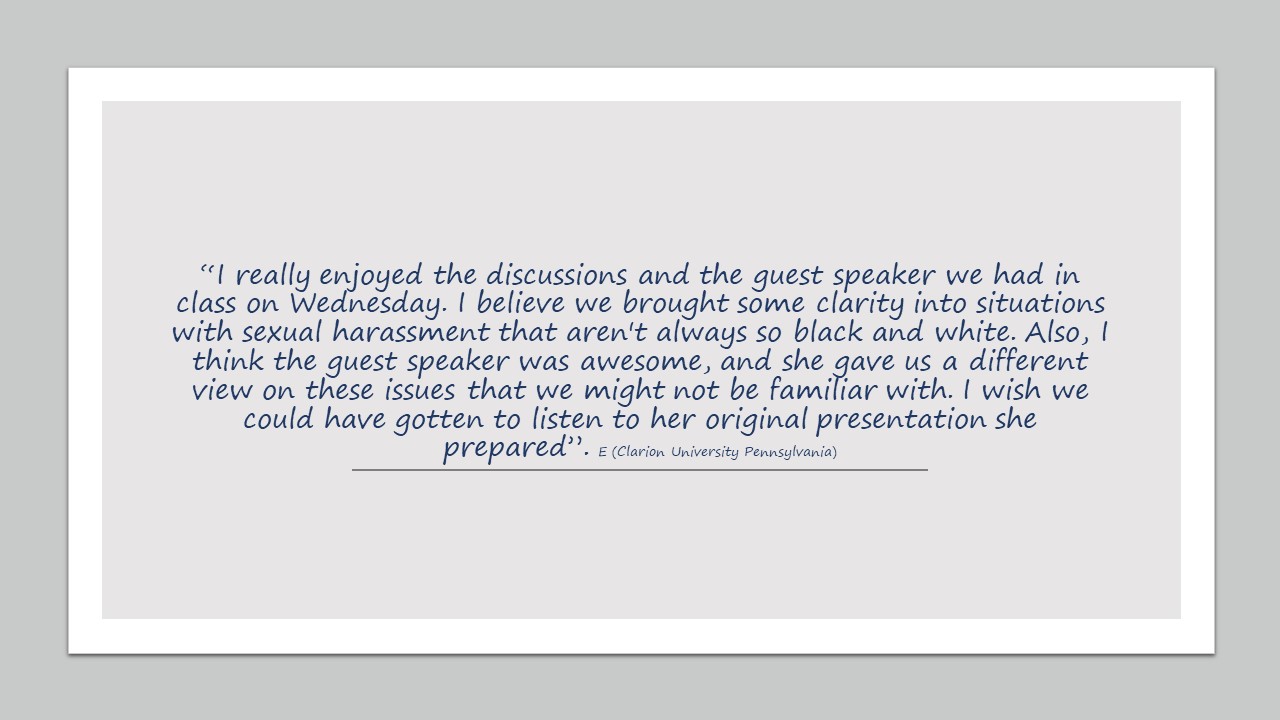 “I really enjoyed the discussions and the guest speaker we had in class on Wednesday. I believe we brought some clarity into situations with sexual harassment that aren't always so black and white. Also, I think the guest speaker was awesome, and she gave us a different view on these issues that we might not be familiar with. I wish we could have gotten to listen to her original presentation she prepared”. E (Clarion University Pennsylvania)